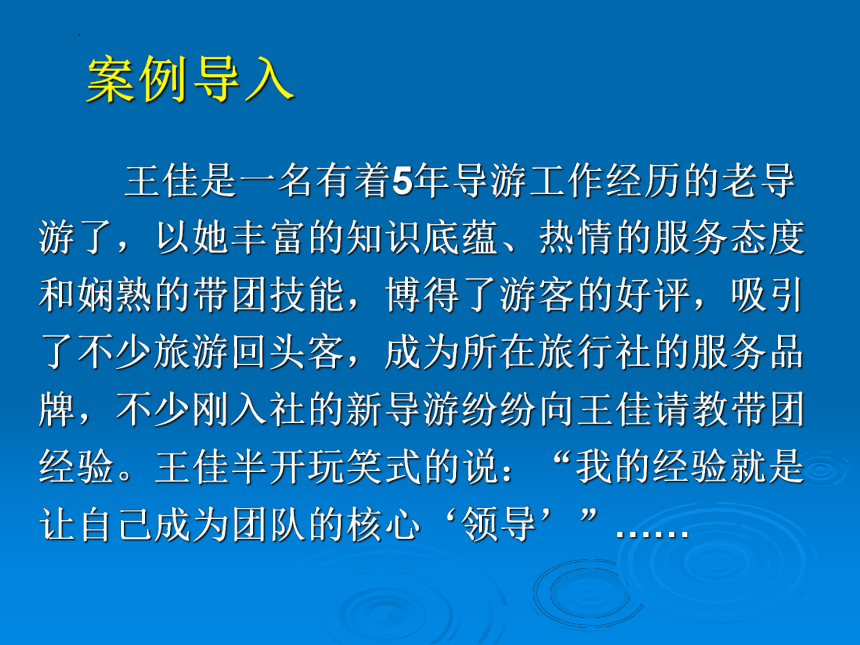 案例导入

王佳是一名有着5年导游工作经历的老导游了，以她丰富的知识底蕴、热情的服务态度和娴熟的带团技能，博得了游客的好评，吸引了不少旅游回头客，成为所在旅行社的服务品牌，不少刚入社的新导游纷纷向王佳请教带团经验。王佳半开玩笑式的说：“我的经验就是让自己成为团队的核心‘领导’”……